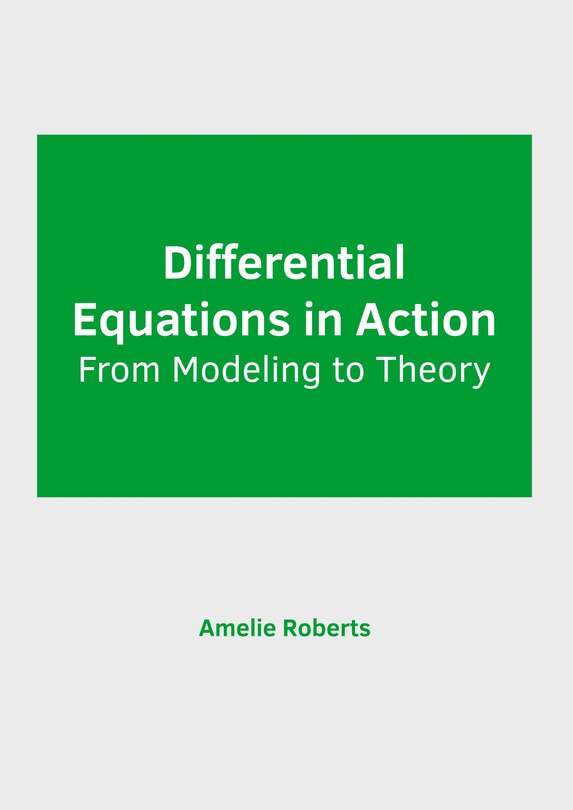 Differential Equations in Action
From Modeling to Theory

Amelie Roberts